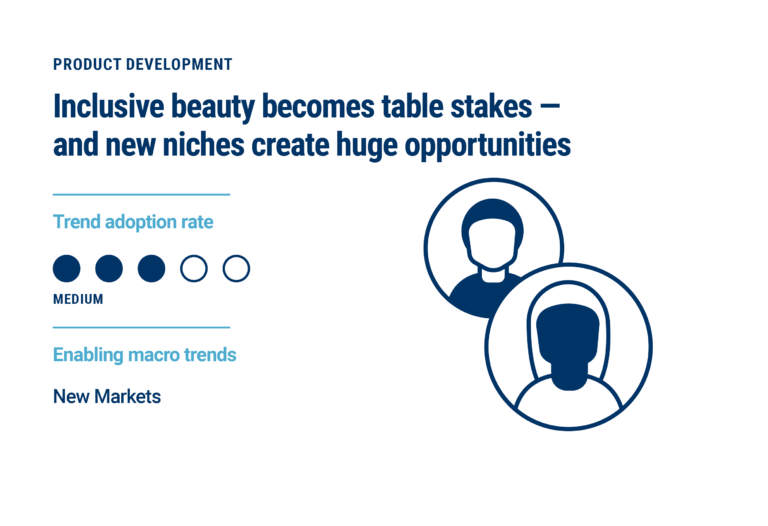 PRODUCT DEVELOPMENT

Inclusive beauty becomes table stakes — and new niches create huge opportunities

Trend adoption rate

MEDIUM

Enabling macro trends

New Markets